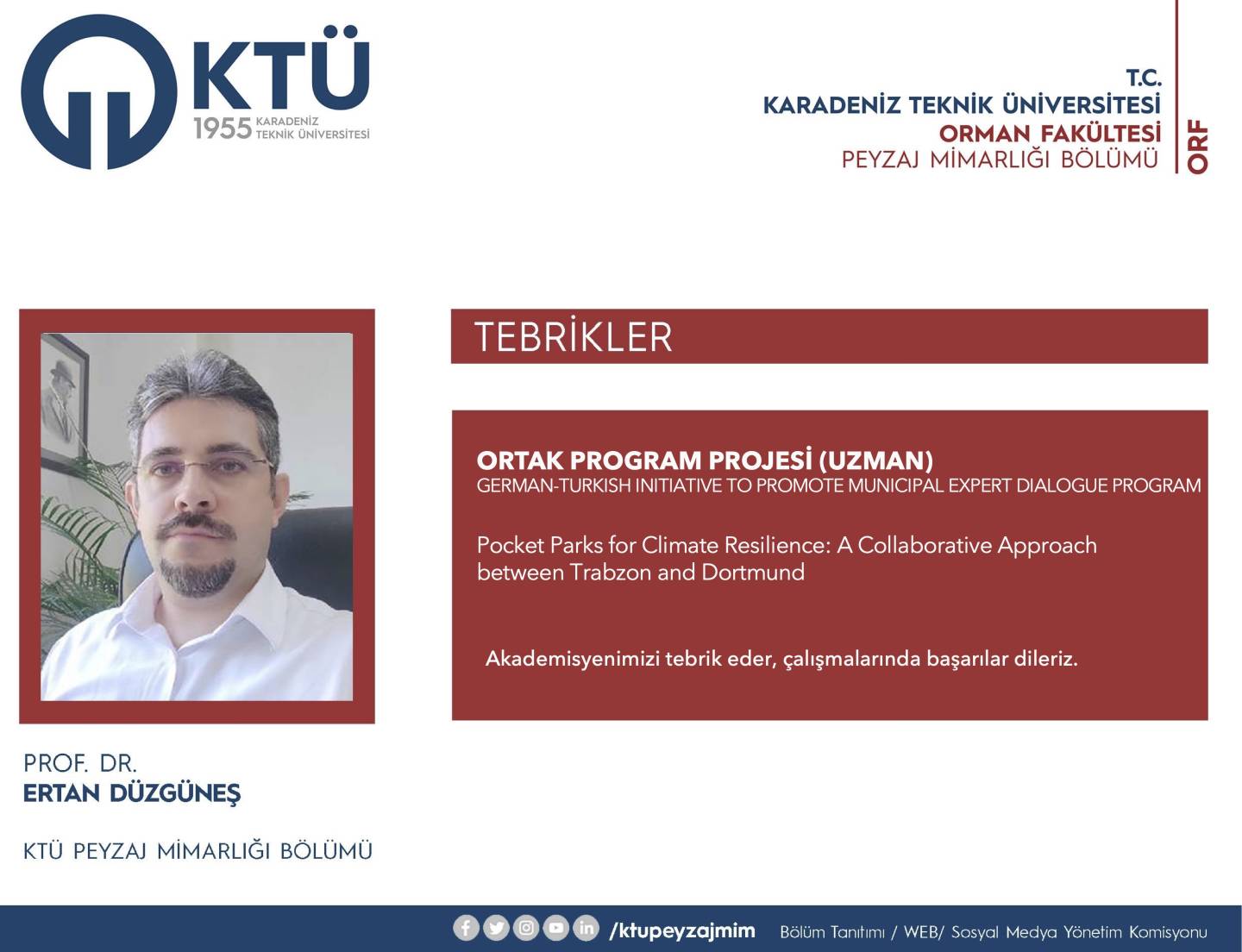 KTÜ
1955 KARADENİZ TEKNİK ÜNİVERSİTESİ

T.C.
KARADENİZ TEKNİK ÜNİVERSİTESİ
ORMAN FAKÜLTESİ
PEYZAJ MİMARLIĞI BÖLÜMÜ

ORF

TEBRİKLER

ORTAK PROGRAM PROJESİ (UZMAN)
GERMAN-TURKISH INITIATIVE TO PROMOTE MUNICIPAL EXPERT DIALOGUE PROGRAM

Pocket Parks for Climate Resilience: A Collaborative Approach between Trabzon and Dortmund

Akademisyenimizi tebrik eder, çalışmalarında başarılar dileriz.

PROF. DR.
ERTAN DÜZGÜNEŞ

KTÜ PEYZAJ MİMARLIĞI BÖLÜMÜ

/ktupeyzajmim Bölüm Tanıtımı / WEB/ Sosyal Medya Yönetim Komisyonu